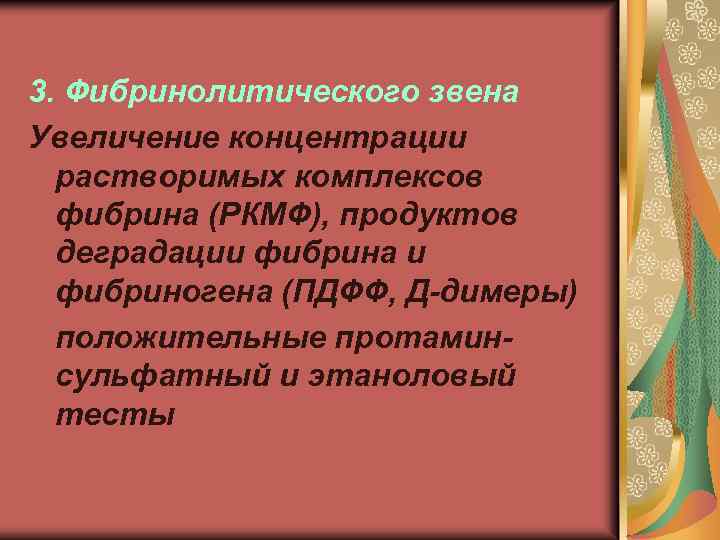 3. Фибринолитического звена

Увеличение концентрации растворимых комплексов фибрина (РКМФ), продуктов деградации фибрина и фибриногена (ПДФФ, Д-димеры)

положительные протамин-сульфатный и этаноловый тесты